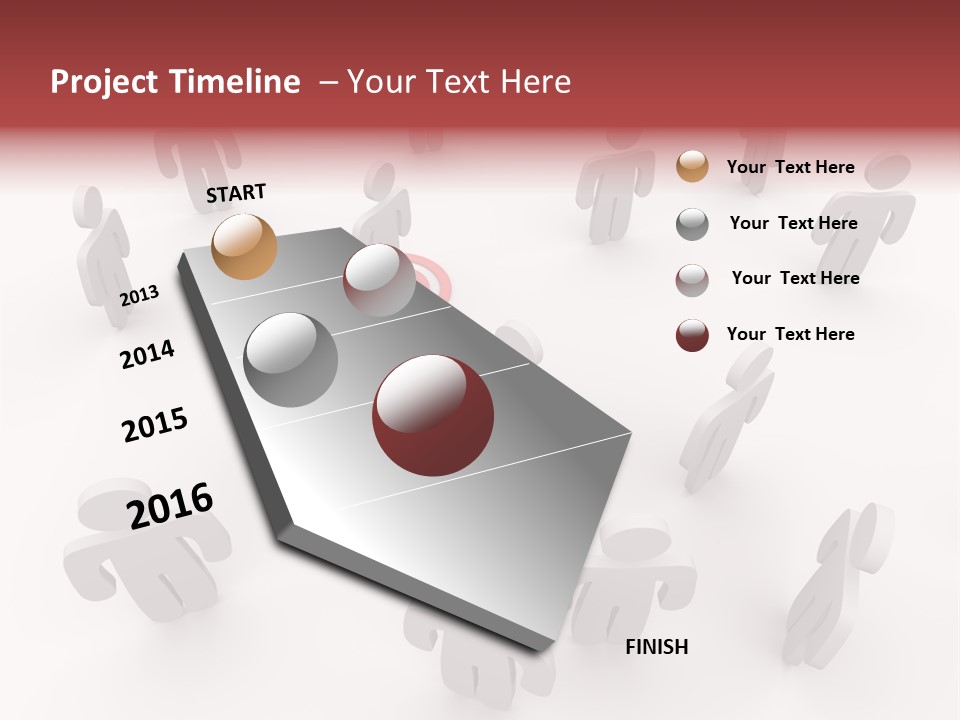 Project Timeline – Your Text Here

START

2013

2014

2015

2016

FINISH

Your Text Here

Your Text Here

Your Text Here

Your Text Here